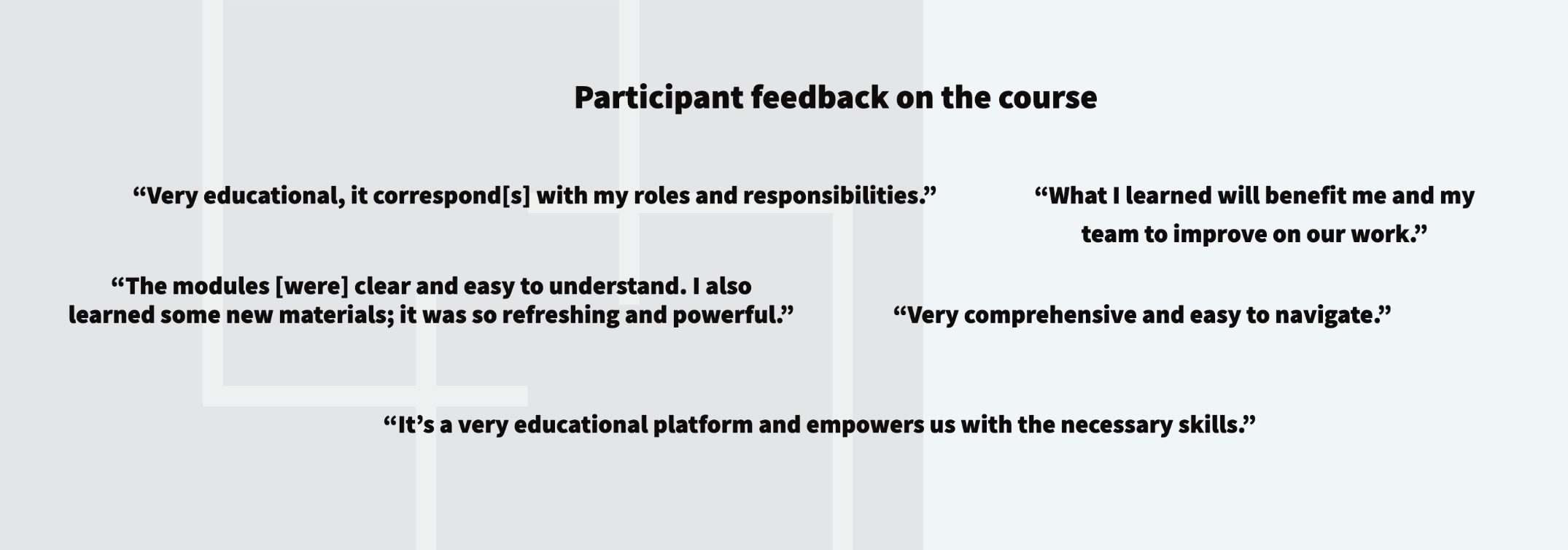 Participant feedback on the course

“Very educational, it correspond[s] with my roles and responsibilities.”

“What I learned will benefit me and my team to improve on our work.”

“The modules [were] clear and easy to understand. I also learned some new materials; it was so refreshing and powerful.”

“Very comprehensive and easy to navigate.”

“It’s a very educational platform and empowers us with the necessary skills.”